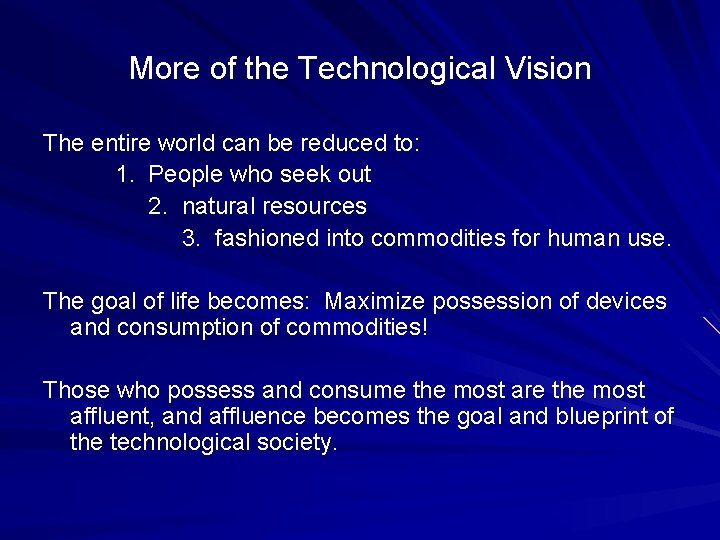 More of the Technological Vision

The entire world can be reduced to:

1. People who seek out

2. natural resources

3. fashioned into commodities for human use.

The goal of life becomes: Maximize possession of devices and consumption of commodities!

Those who possess and consume the most are the most affluent, and affluence becomes the goal and blueprint of the technological society.